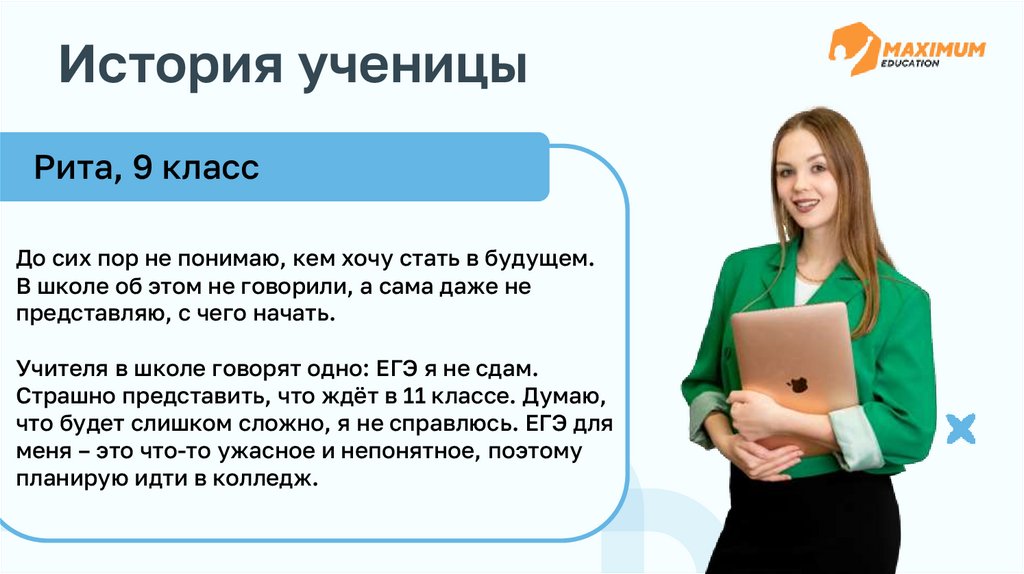 История ученицы

MAXIMUM EDUCATION

Рита, 9 класс

До сих пор не понимаю, кем хочу стать в будущем. В школе об этом не говорили, а сама даже не представляю, с чего начать.

Учителя в школе говорят одно: ЕГЭ я не сдам. Страшно представить, что ждёт в 11 классе. Думаю, что будет слишком сложно, я не справлюсь. ЕГЭ для меня – это что-то ужасное и непонятное, поэтому планирую идти в колледж.